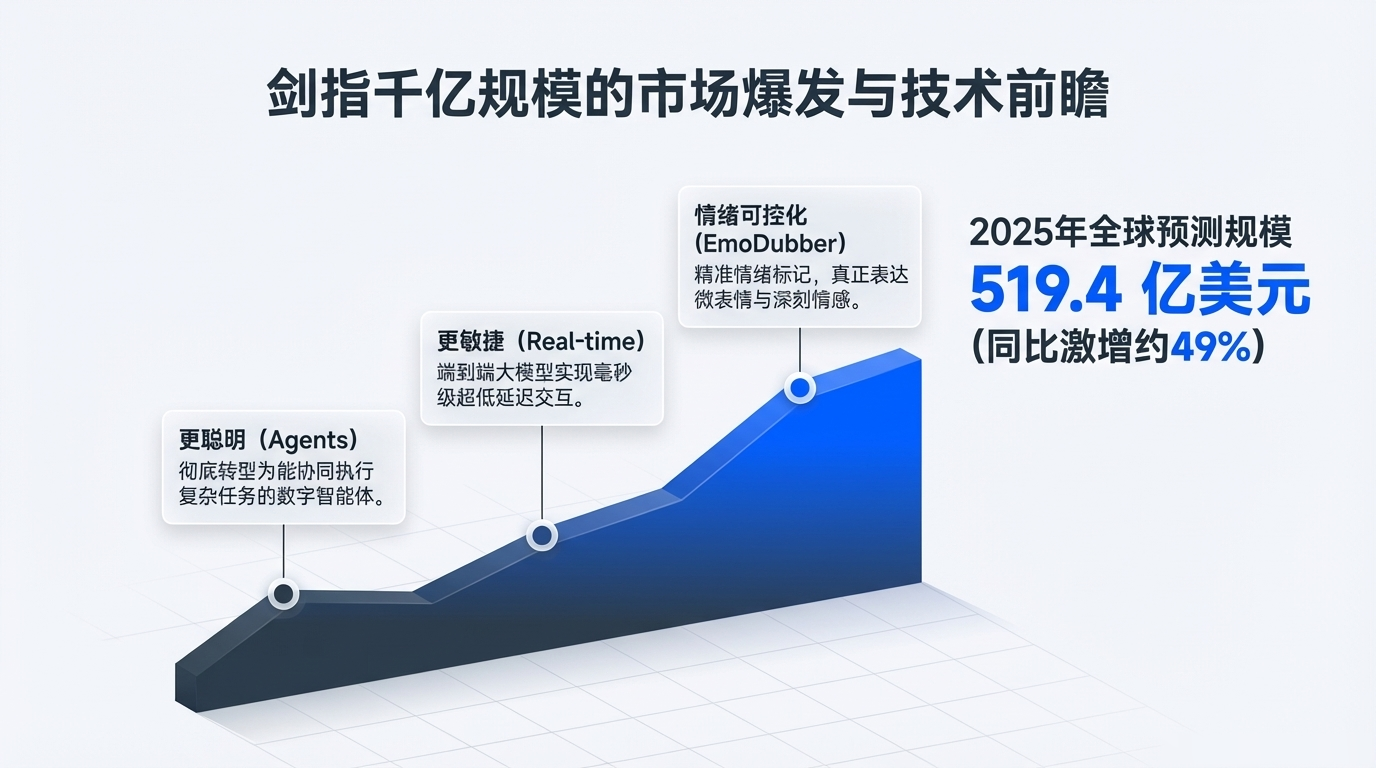 剑指千亿规模的市场爆发与技术前瞻

更聪明（Agents）
彻底转型为能协同执行复杂任务的数字智能体。

更敏捷（Real-time）
端到端大模型实现毫秒级超低延迟交互。

情绪可控化（EmoDubber）
精准情绪标记，真正表达微表情与深刻情感。

2025年全球预测规模
519.4 亿美元
（同比激增约49%）